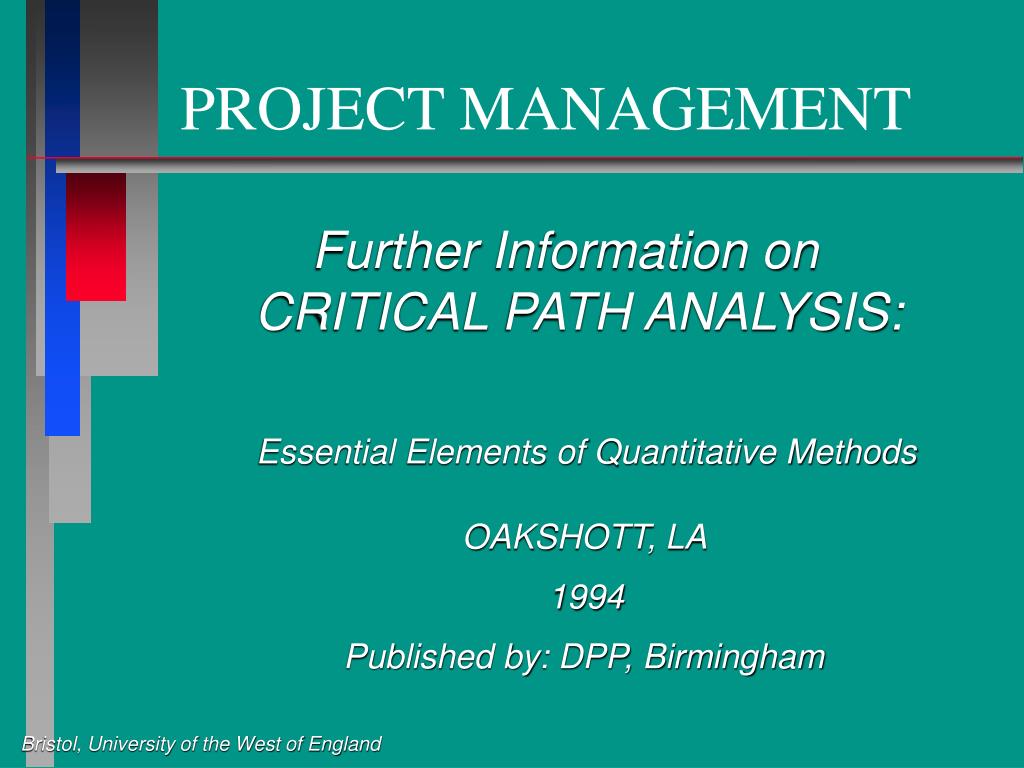 PROJECT MANAGEMENT

Further Information on CRITICAL PATH ANALYSIS:

Essential Elements of Quantitative Methods

OAKSHOTT, LA

1994

Published by: DPP, Birmingham

Bristol, University of the West of England